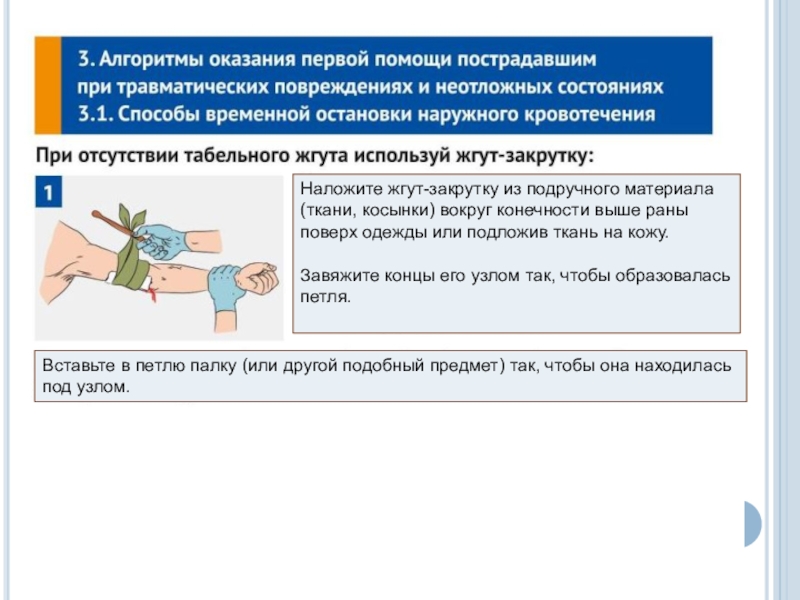 3. Алгоритмы оказания первой помощи пострадавшим при травматических повреждениях и неотложных состояниях
3.1. Способы временной остановки наружного кровотечения

При отсутствии табельного жгута используй жгут-закрутку:

1

Наложите жгут-закрутку из подручного материала (ткани, косынки) вокруг конечности выше раны поверх одежды или подложив ткань на кожу.

Завяжите концы его узлом так, чтобы образовалась петля.

Вставьте в петлю палку (или другой подобный предмет) так, чтобы она находилась под узлом.